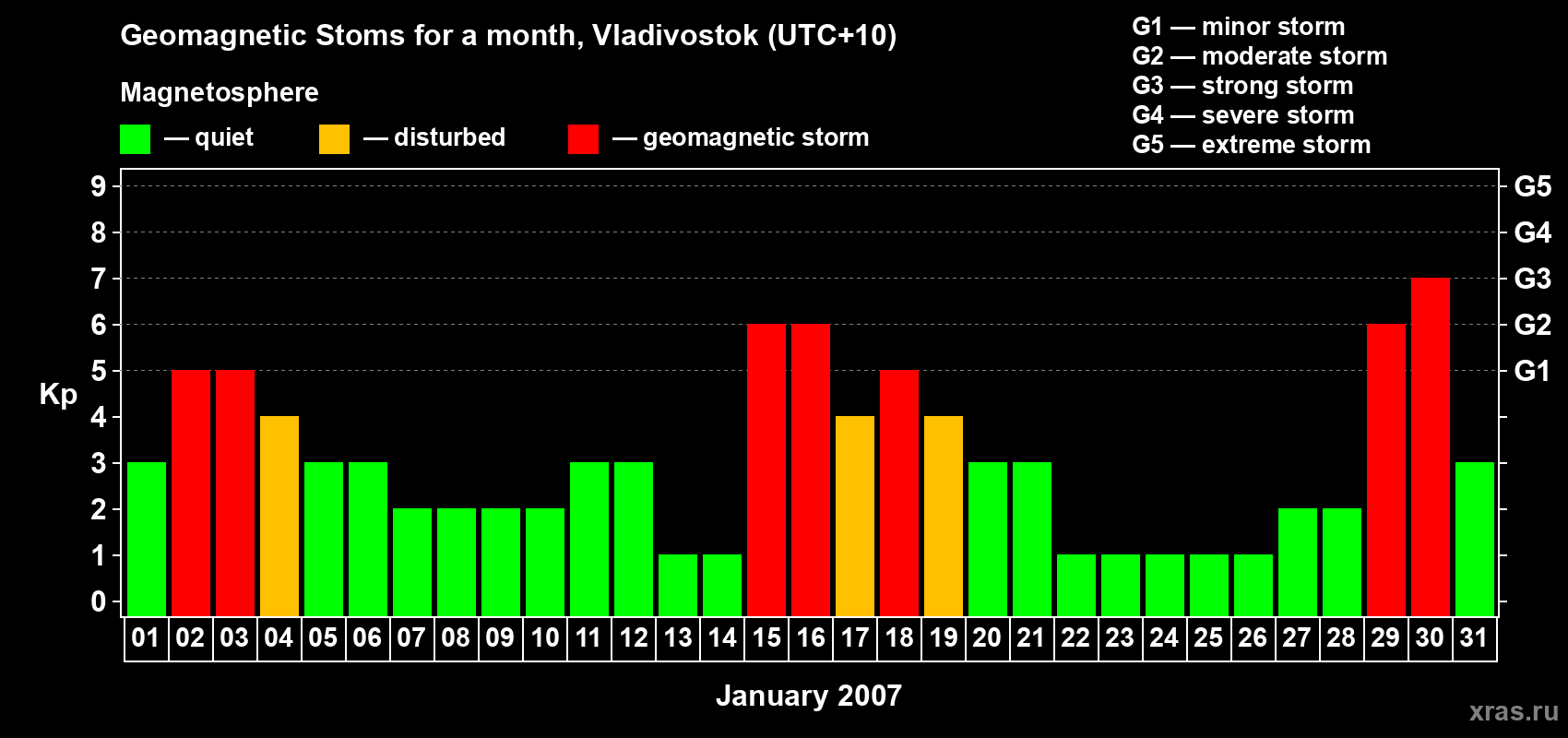 Geomagnetic Stoms for a month, Vladivostok (UTC+10)

Magnetosphere

— quiet — disturbed — geomagnetic storm

G1 — minor storm
G2 — moderate storm
G3 — strong storm
G4 — severe storm
G5 — extreme storm

Kp

9
8
7
6
5
4
3
2
1
0

G5
G4
G3
G2
G1

01 02 03 04 05 06 07 08 09 10 11 12 13 14 15 16 17 18 19 20 21 22 23 24 25 26 27 28 29 30 31

January 2007

xras.ru